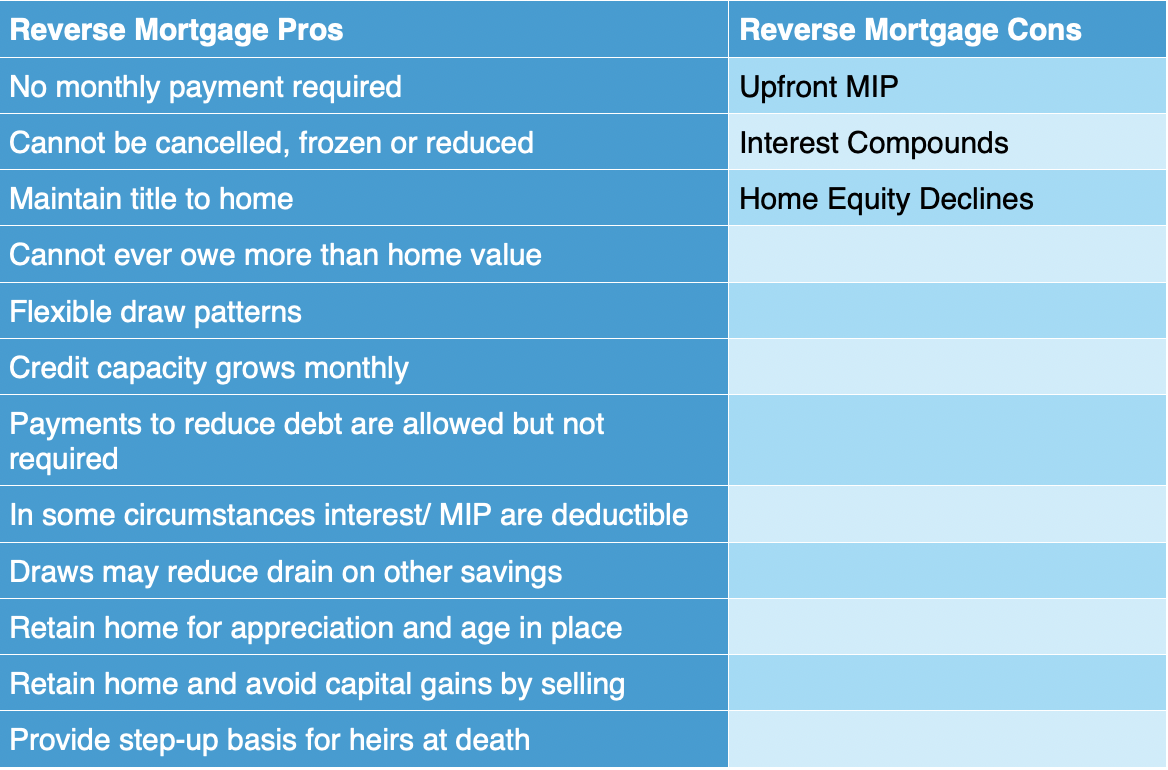 | Reverse Mortgage Pros | Reverse Mortgage Cons |
|---|---|
| No monthly payment required | Upfront MIP |
| Cannot be cancelled, frozen or reduced | Interest Compounds |
| Maintain title to home | Home Equity Declines |
| Cannot ever owe more than home value | |
| Flexible draw patterns | |
| Credit capacity grows monthly | |
| Payments to reduce debt are allowed but not required | |
| In some circumstances interest/ MIP are deductible | |
| Draws may reduce drain on other savings | |
| Retain home for appreciation and age in place | |
| Retain home and avoid capital gains by selling | |
| Provide step-up basis for heirs at death | |